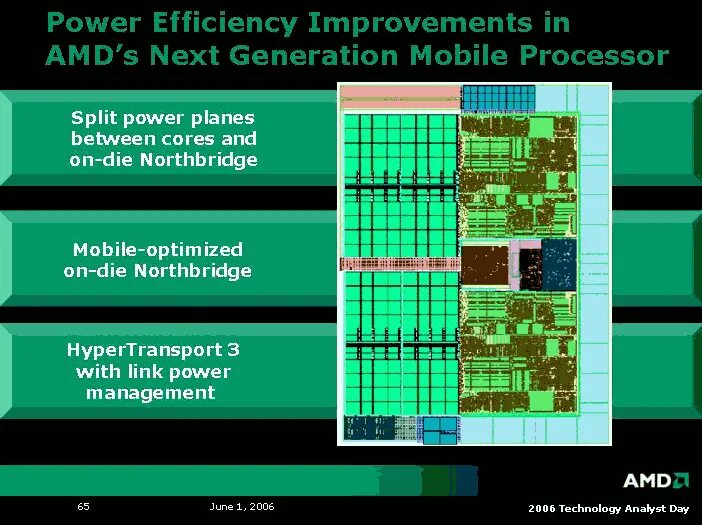 Power Efficiency Improvements in AMD's Next Generation Mobile Processor

Split power planes between cores and on-die Northbridge

Mobile-optimized on-die Northbridge

HyperTransport 3 with link power management

AMD

65

June 1, 2006

2006 Technology Analyst Day